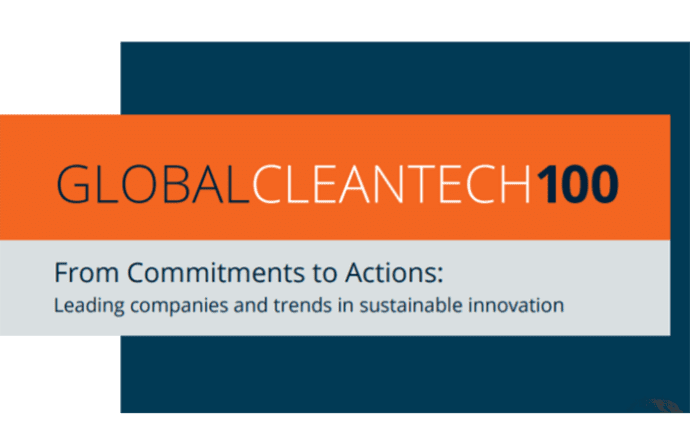 GLOBALCLEANTECH100

From Commitments to Actions:
Leading companies and trends in sustainable innovation